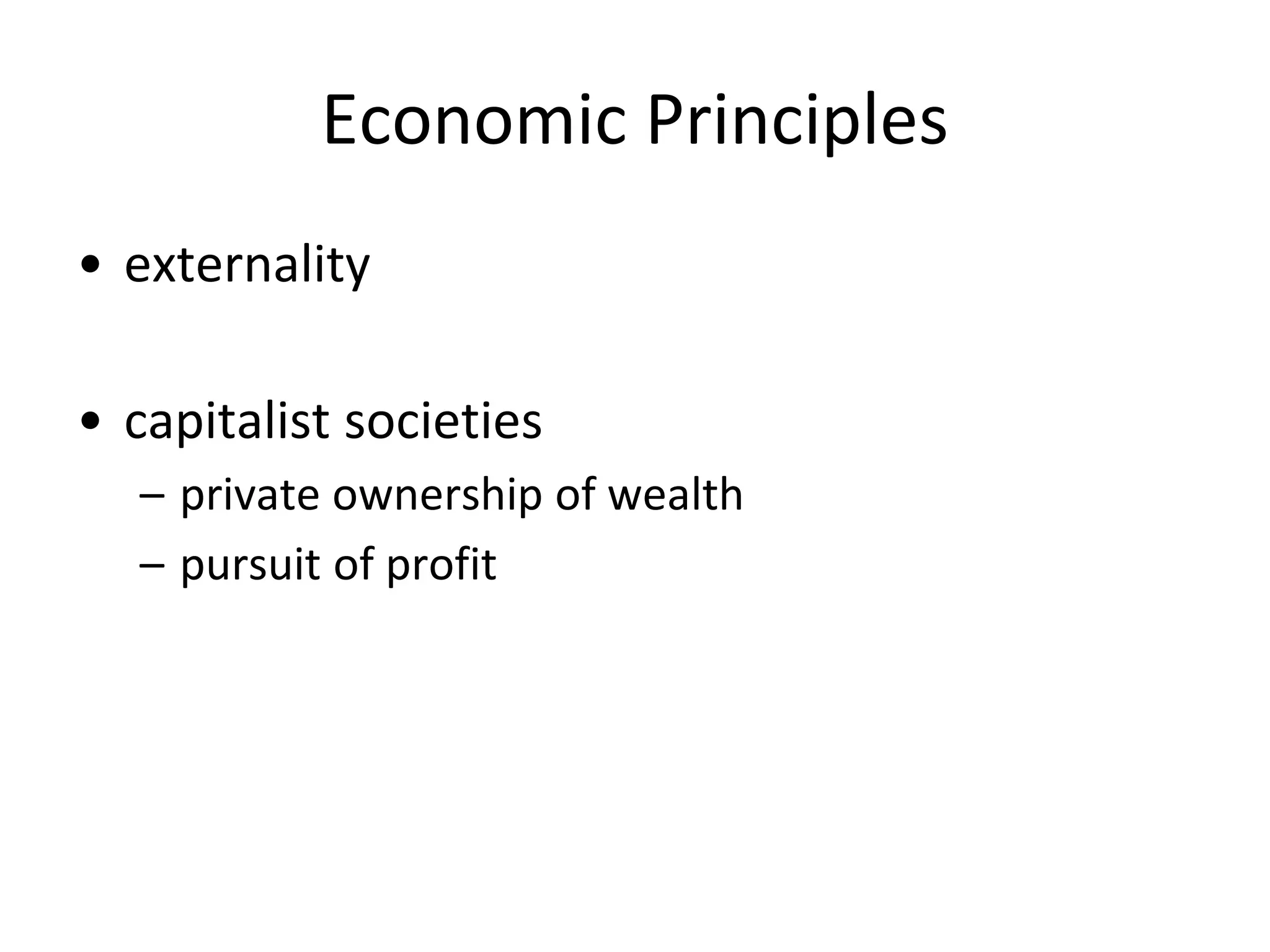 Economic Principles

• externality

• capitalist societies
– private ownership of wealth
– pursuit of profit